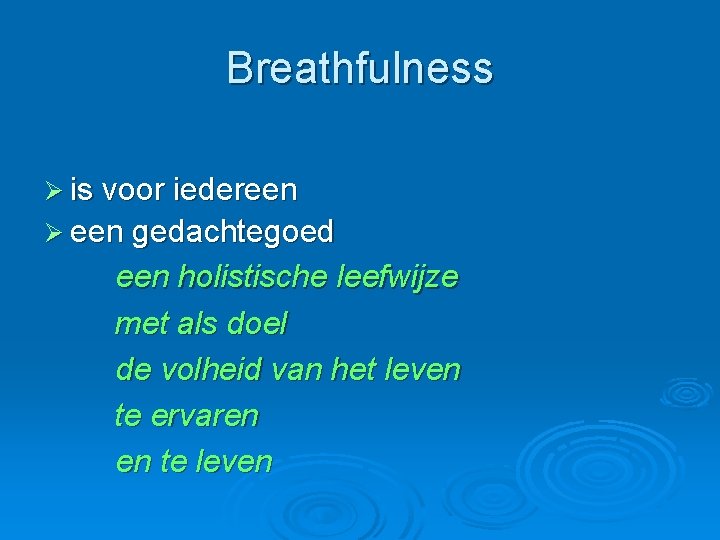 Breathfulness

➢ is voor iedereen
➢ een gedachtegoed

een holistische leefwijze
met als doel
de volheid van het leven
te ervaren
en te leven